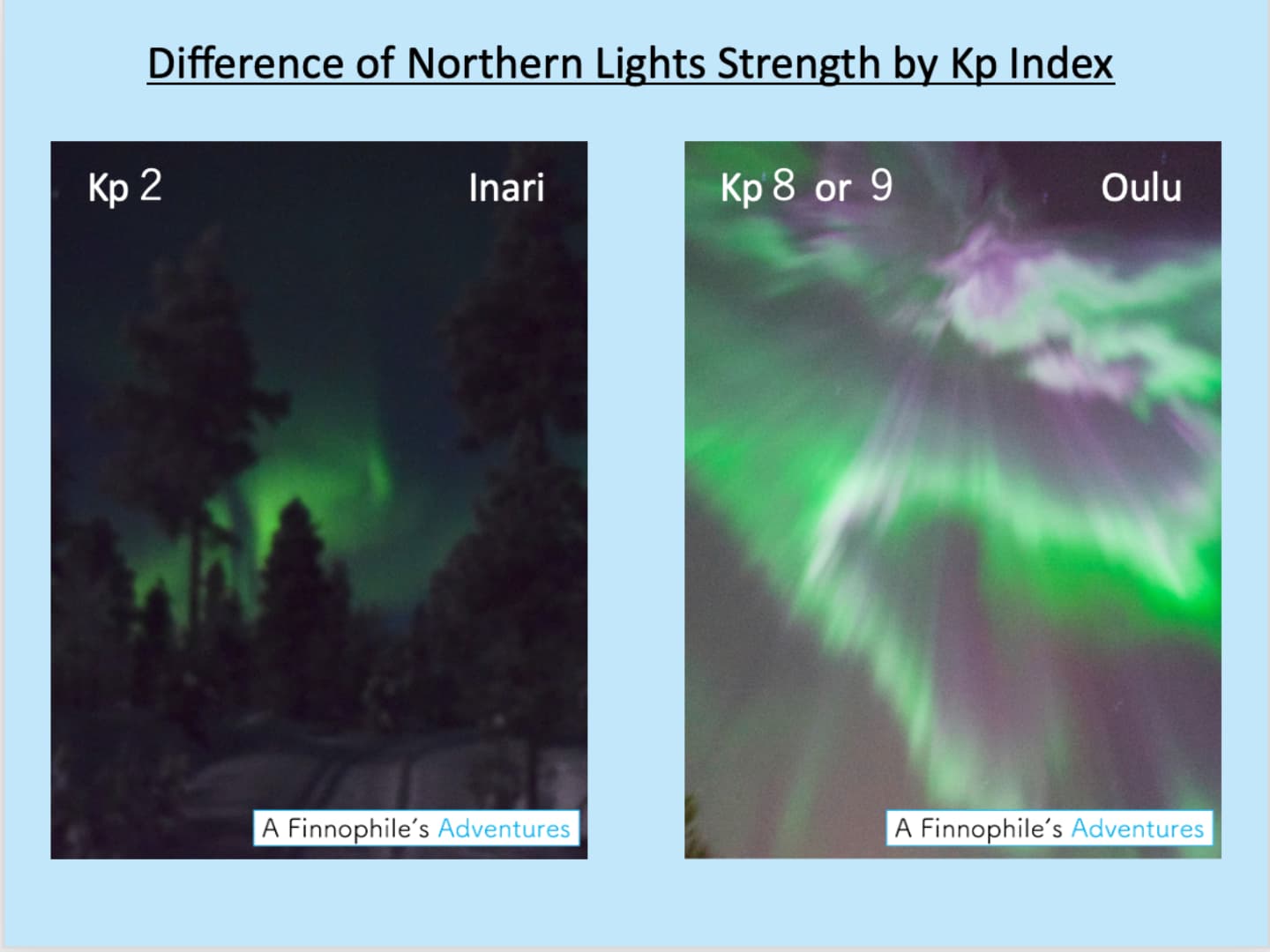 Difference of Northern Lights Strength by Kp Index

Kp 2

Inari

A Finnophile's Adventures

Kp 8 or 9

Oulu

A Finnophile's Adventures